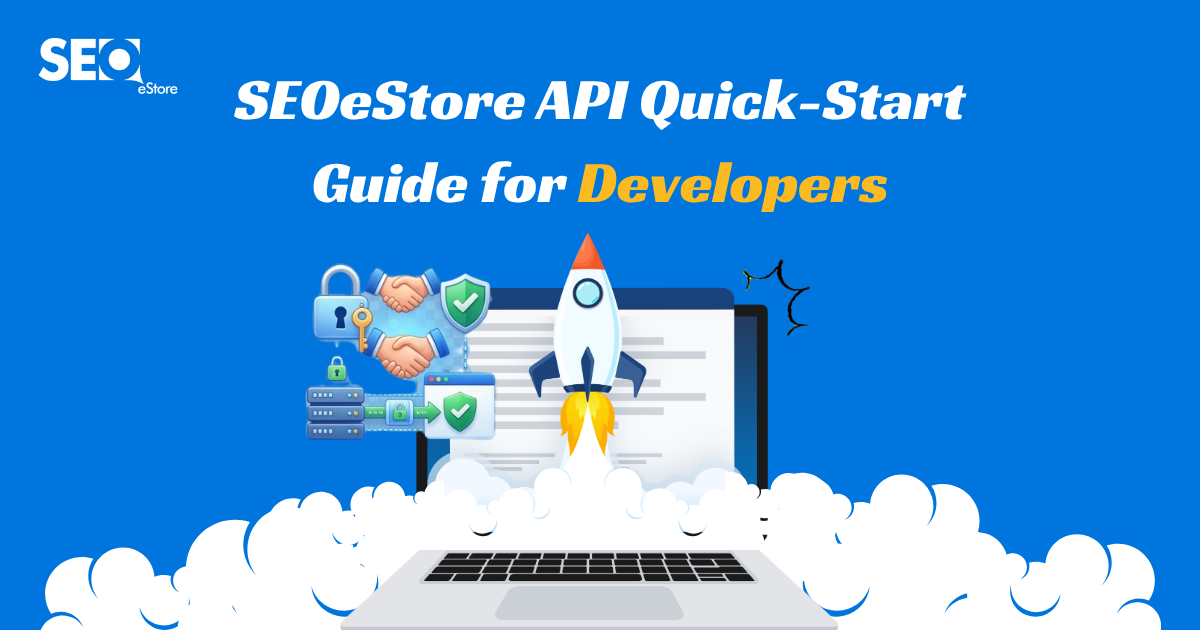 SEO eStore

SEOeStore API Quick-Start Guide for Developers